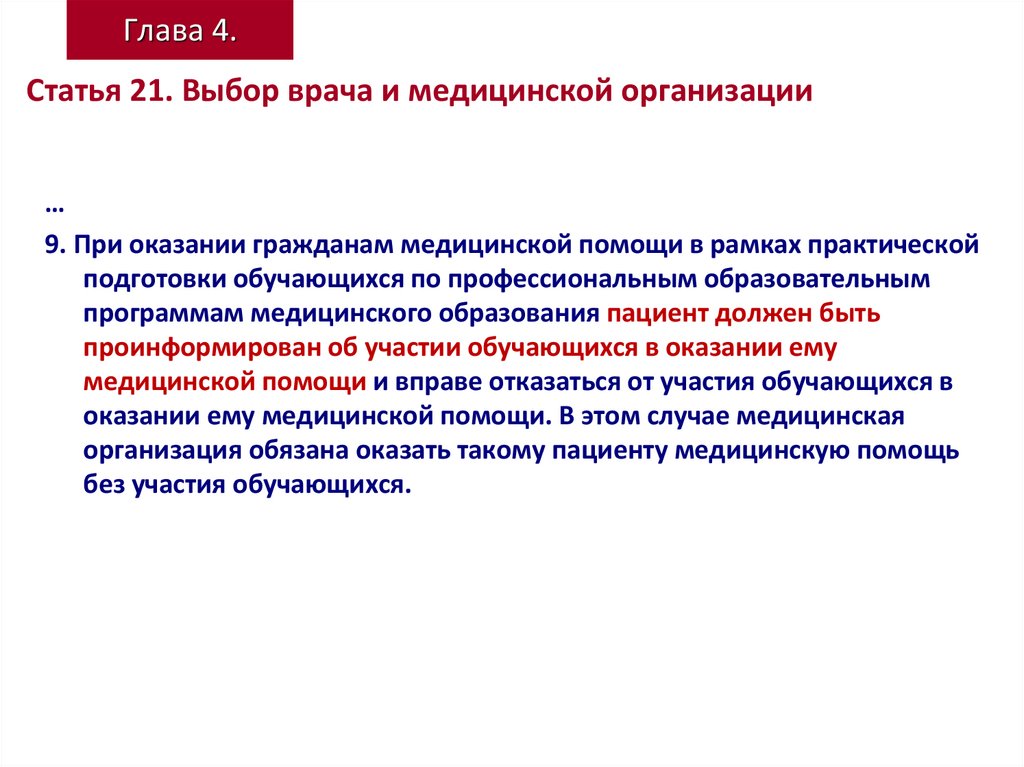 Глава 4.

Статья 21. Выбор врача и медицинской организации

…

9. При оказании гражданам медицинской помощи в рамках практической подготовки обучающихся по профессиональным образовательным программам медицинского образования пациент должен быть проинформирован об участии обучающихся в оказании ему медицинской помощи и вправе отказаться от участия обучающихся в оказании ему медицинской помощи. В этом случае медицинская организация обязана оказать такому пациенту медицинскую помощь без участия обучающихся.